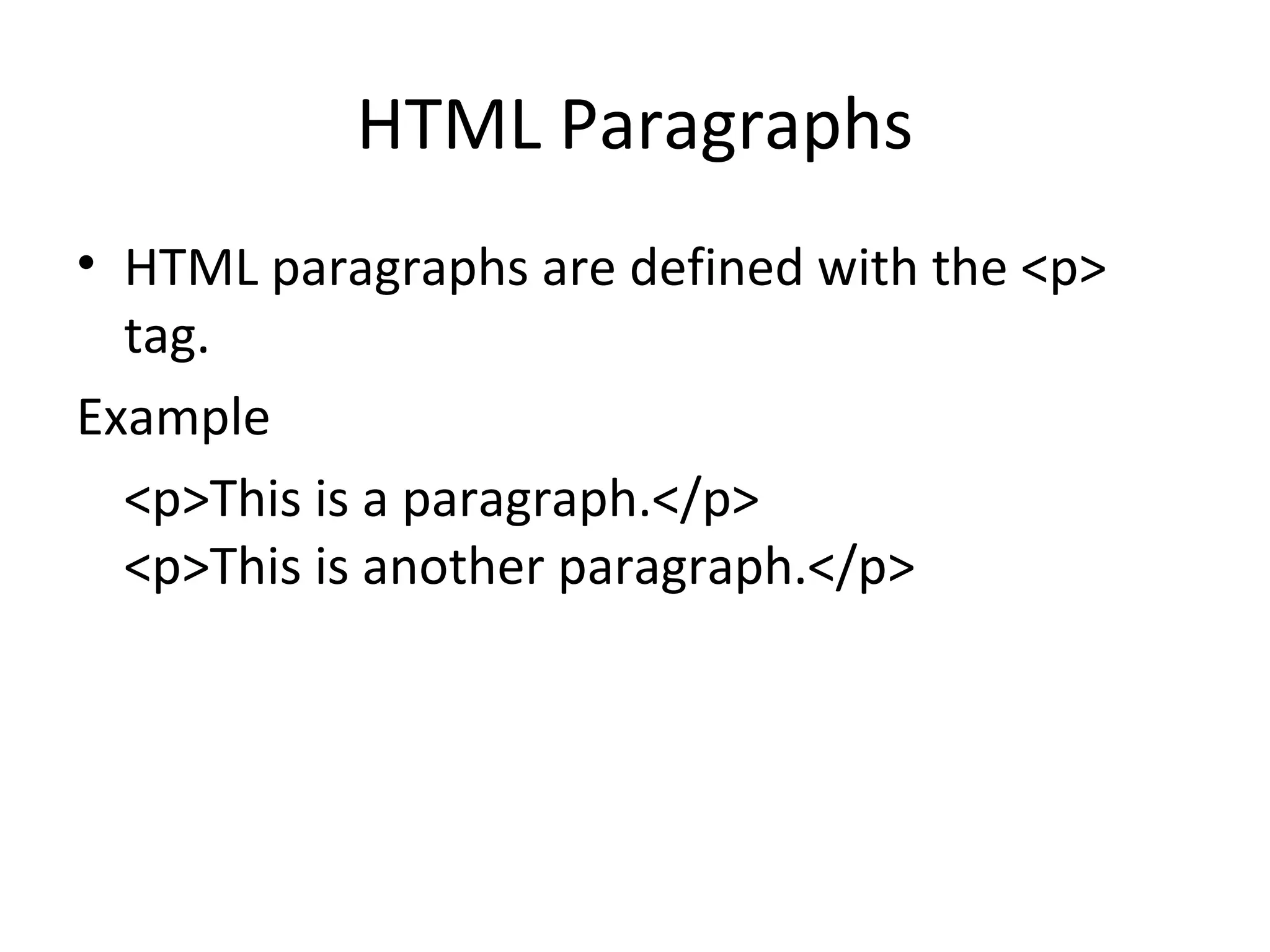 HTML Paragraphs

• HTML paragraphs are defined with the <p> tag.

Example

<p>This is a paragraph.</p>
<p>This is another paragraph.</p>